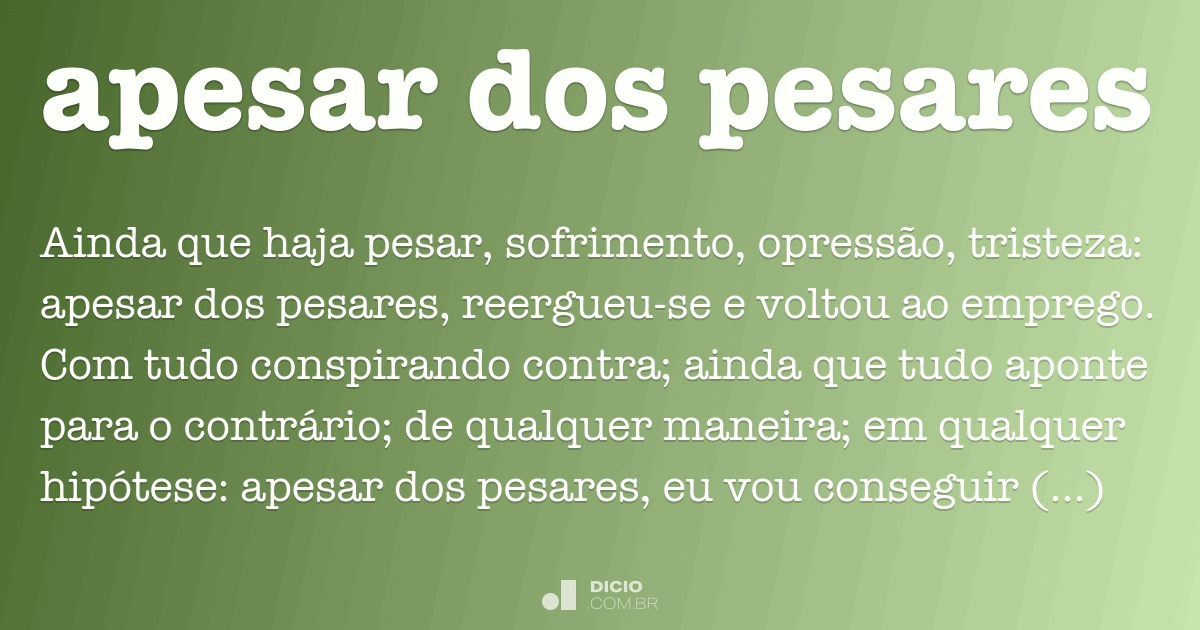 apesar dos pesares

Ainda que haja pesar, sofrimento, opressão, tristeza: apesar dos pesares, reergueu-se e voltou ao emprego. Com tudo conspirando contra; ainda que tudo aponte para o contrário; de qualquer maneira; em qualquer hipótese: apesar dos pesares, eu vou conseguir (...)

DICIO
.COM.BR